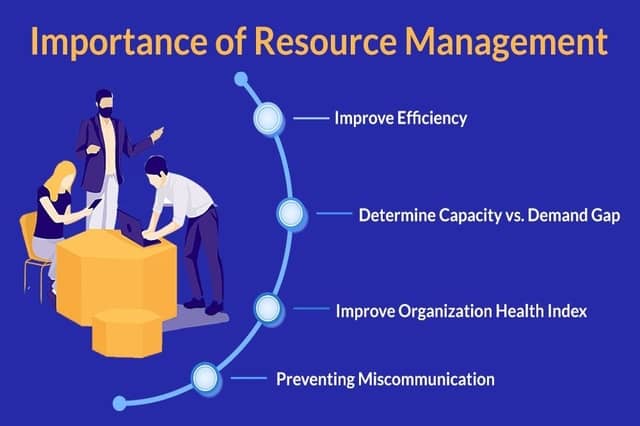 Importance of Resource Management

Improve Efficiency

Determine Capacity vs. Demand Gap

Improve Organization Health Index

Preventing Miscommunication